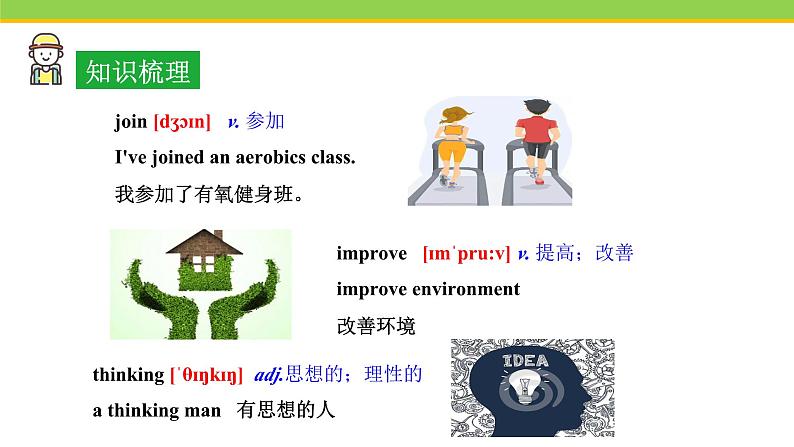 知识梳理

join [dʒɔɪn] v. 参加
I've joined an aerobics class.
我参加了有氧健身班。

improve [ɪmˈpru:v] v. 提高；改善
improve environment
改善环境

thinking [ˈθɪŋkɪŋ] adj.思想的；理性的
a thinking man 有思想的人

IDEA